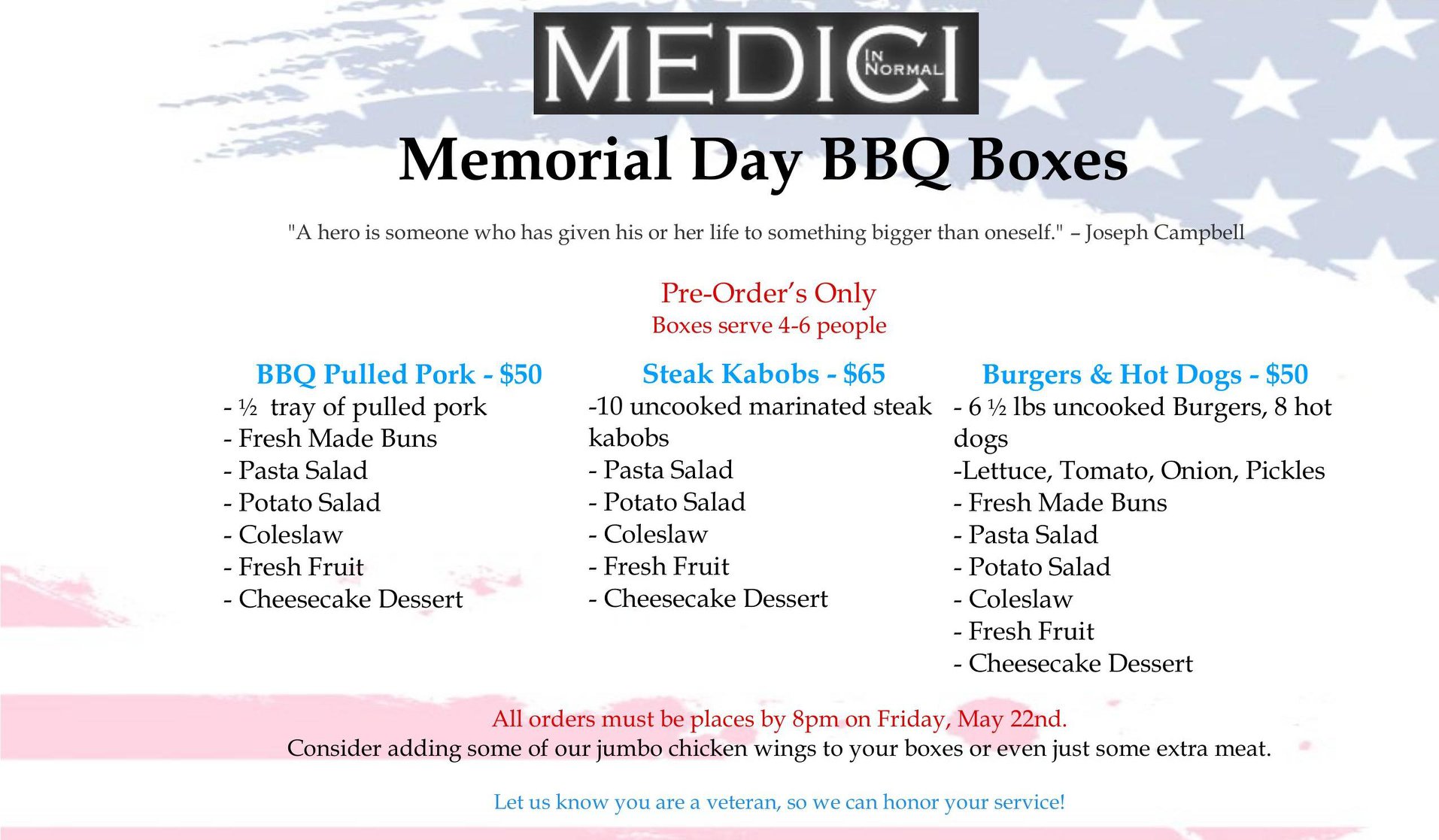 MEDICI IN NORMAL

Memorial Day BBQ Boxes

"A hero is someone who has given his or her life to something bigger than oneself." – Joseph Campbell

Pre-Order's Only
Boxes serve 4-6 people

BBQ Pulled Pork - $50
- ½ tray of pulled pork
- Fresh Made Buns
- Pasta Salad
- Potato Salad
- Coleslaw
- Fresh Fruit
- Cheesecake Dessert

Steak Kabobs - $65
-10 uncooked marinated steak kabobs
- Pasta Salad
- Potato Salad
- Coleslaw
- Fresh Fruit
- Cheesecake Dessert

Burgers & Hot Dogs - $50
- 6 ½ lbs uncooked Burgers, 8 hot dogs
-Lettuce, Tomato, Onion, Pickles
- Fresh Made Buns
- Pasta Salad
- Potato Salad
- Coleslaw
- Fresh Fruit
- Cheesecake Dessert

All orders must be places by 8pm on Friday, May 22nd.
Consider adding some of our jumbo chicken wings to your boxes or even just some extra meat.

Let us know you are a veteran, so we can honor your service!